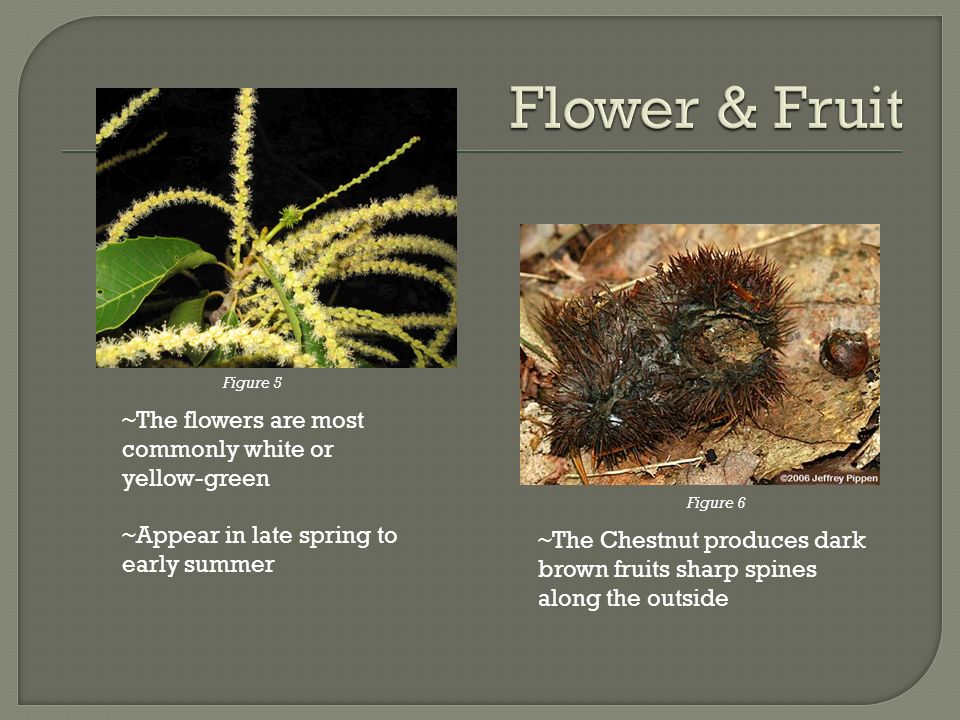 Flower & Fruit

Figure 5

~The flowers are most commonly white or yellow-green

~Appear in late spring to early summer

©2006 Jeffrey Pippen

Figure 6

~The Chestnut produces dark brown fruits sharp spines along the outside